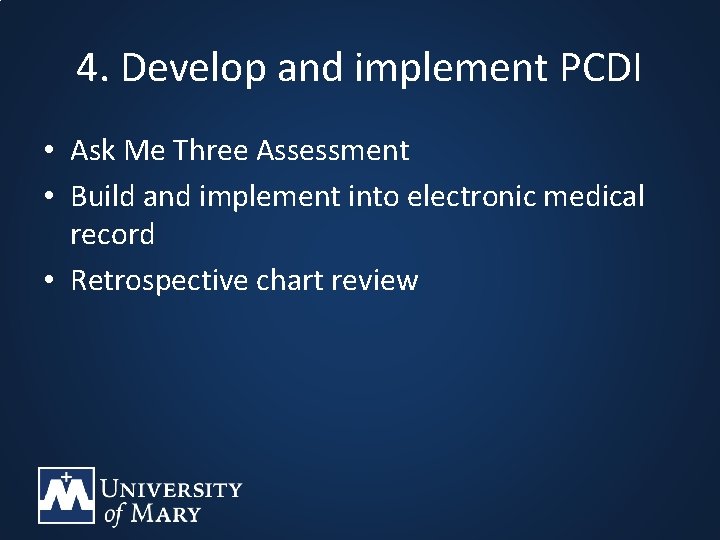 4. Develop and implement PCDI

• Ask Me Three Assessment
• Build and implement into electronic medical record
• Retrospective chart review

UNIVERSITY of MARY